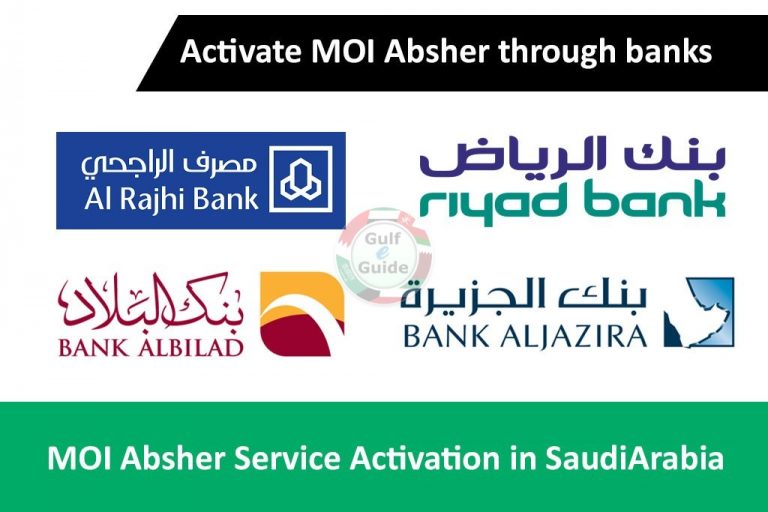 Activate MOI Absher through banks

مصرف الراجحي
Al Rajhi Bank

بنك الرياض
riyad bank

Gulf e Guide

بنك البلاد
BANK ALBILAD

بنك الجزيرة
BANK ALJAZIRA

MOI Absher Service Activation in SaudiArabia